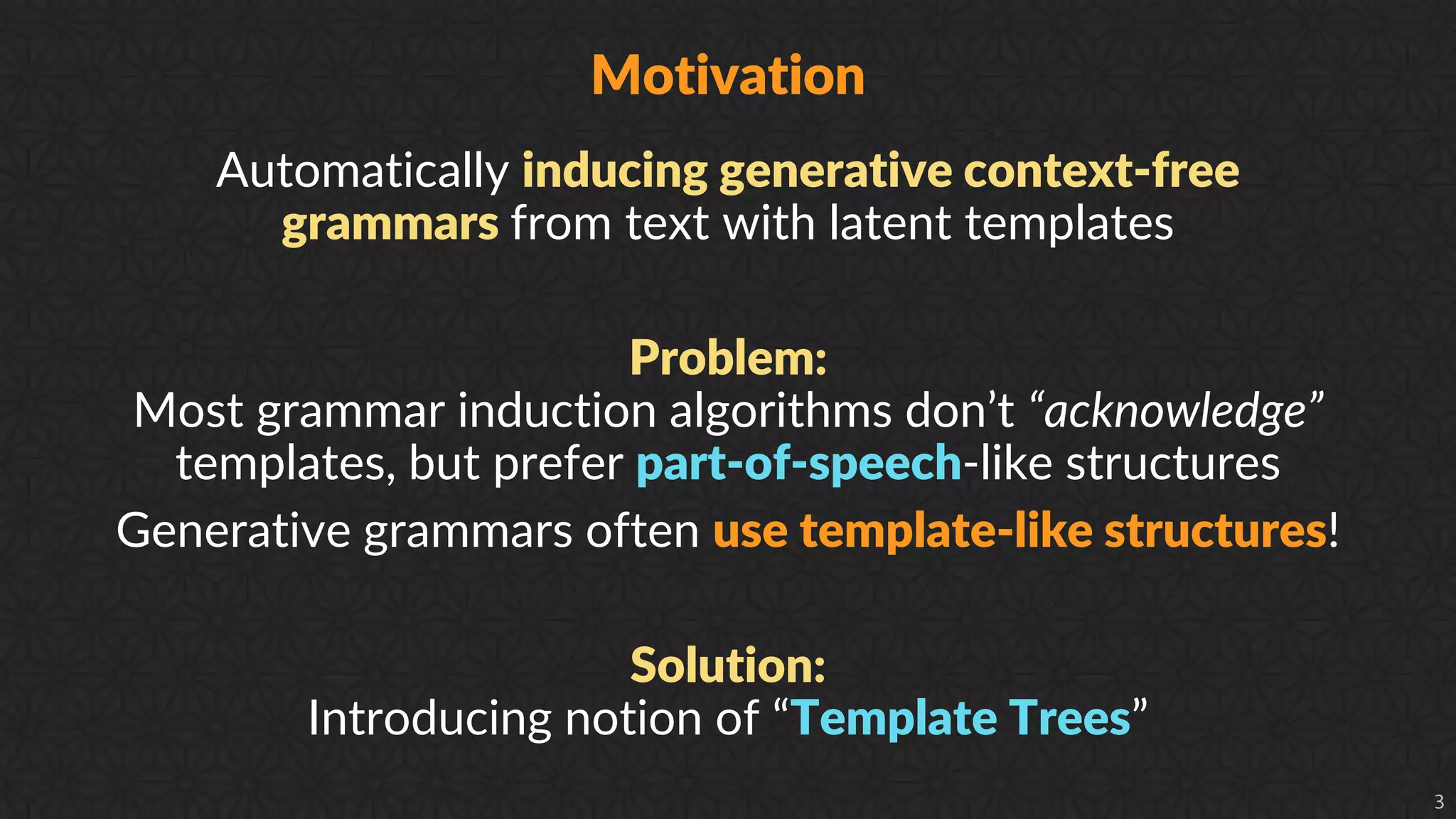 Motivation

Automatically inducing generative context-free grammars from text with latent templates

Problem:
Most grammar induction algorithms don’t “acknowledge” templates, but prefer part-of-speech-like structures

Generative grammars often use template-like structures!

Solution:
Introducing notion of “Template Trees”

3